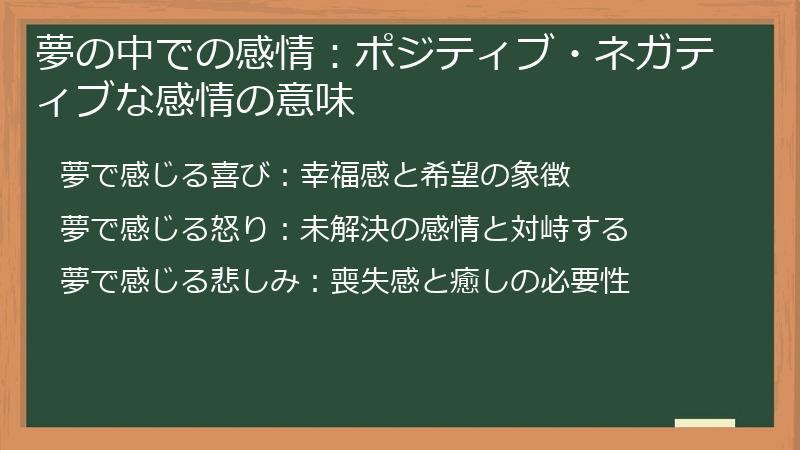 夢の中での感情：ポジティブ・ネガティブな感情の意味

夢で感じる喜び：幸福感と希望の象徴

夢で感じる怒り：未解決の感情と対峙する

夢で感じる悲しみ：喪失感と癒しの必要性